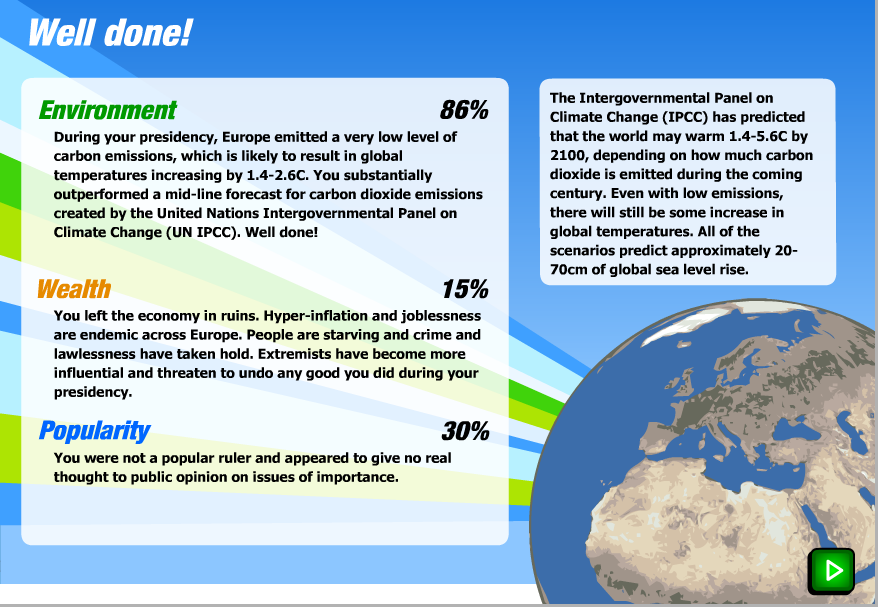 Well done!

Environment 86%

During your presidency, Europe emitted a very low level of carbon emissions, which is likely to result in global temperatures increasing by 1.4-2.6C. You substantially outperformed a mid-line forecast for carbon dioxide emissions created by the United Nations Intergovernmental Panel on Climate Change (UN IPCC). Well done!

Wealth 15%

You left the economy in ruins. Hyper-inflation and joblessness are endemic across Europe. People are starving and crime and lawlessness have taken hold. Extremists have become more influential and threaten to undo any good you did during your presidency.

Popularity 30%

You were not a popular ruler and appeared to give no real thought to public opinion on issues of importance.

The Intergovernmental Panel on Climate Change (IPCC) has predicted that the world may warm 1.4-5.6C by 2100, depending on how much carbon dioxide is emitted during the coming century. Even with low emissions, there will still be some increase in global temperatures. All of the scenarios predict approximately 20-70cm of global sea level rise.